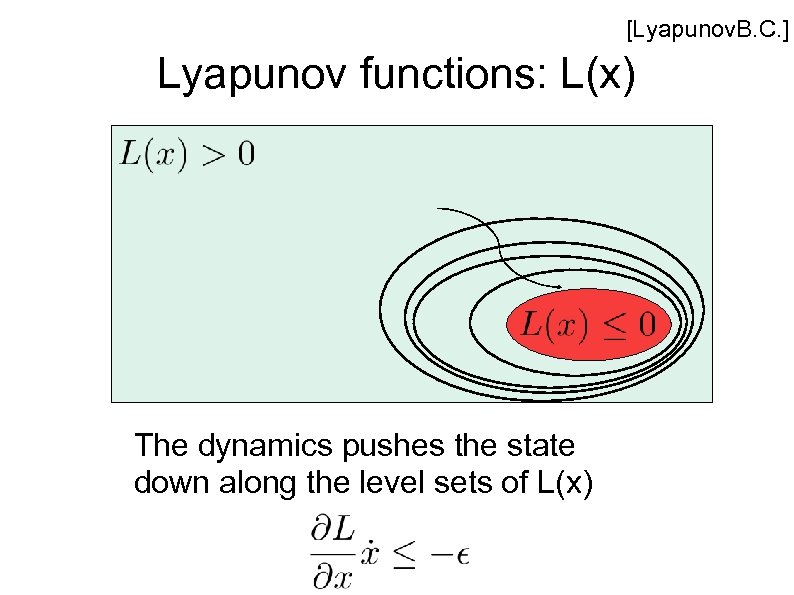 [LyapunovB.C.]

Lyapunov functions: L(x)

$L(x) > 0$

$L(x) \leq 0$

The dynamics pushes the state down along the level sets of L(x)

$\frac{\partial L}{\partial x}\dot{x} \leq -\epsilon$